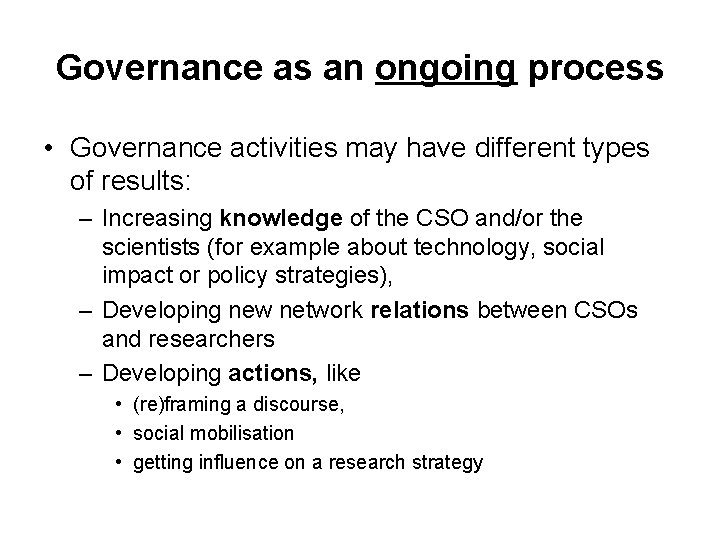 Governance as an ongoing process

• Governance activities may have different types of results:

– Increasing knowledge of the CSO and/or the scientists (for example about technology, social impact or policy strategies),

– Developing new network relations between CSOs and researchers

– Developing actions, like

• (re)framing a discourse,

• social mobilisation

• getting influence on a research strategy